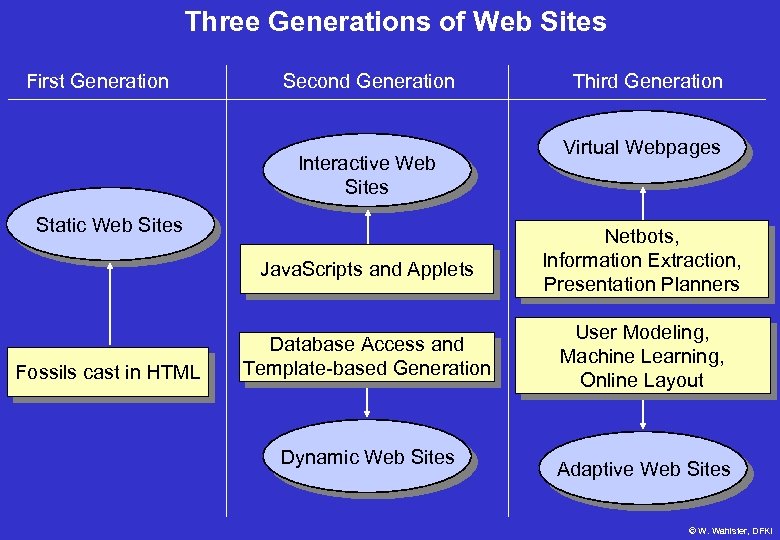 Three Generations of Web Sites

First Generation

Static Web Sites

Fossils cast in HTML

Second Generation

Interactive Web Sites

JavaScripts and Applets

Database Access and Template-based Generation

Dynamic Web Sites

Third Generation

Virtual Webpages

Netbots, Information Extraction, Presentation Planners

User Modeling, Machine Learning, Online Layout

Adaptive Web Sites

© W. Wahlster, DFKI